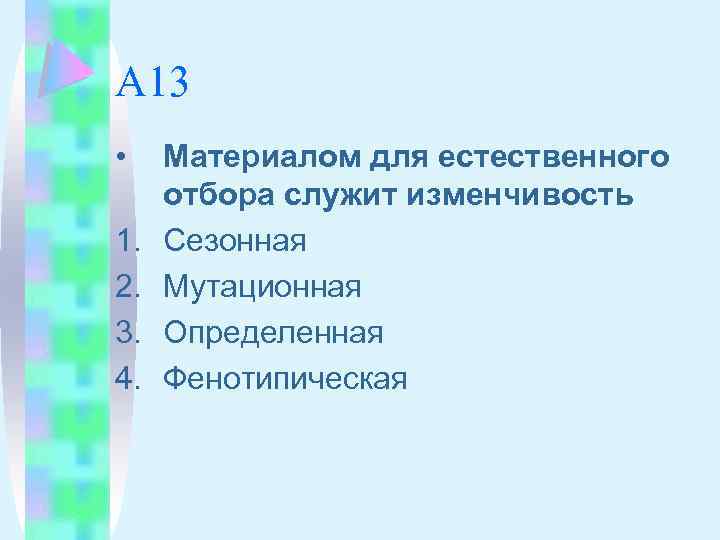 А13

• Материалом для естественного отбора служит изменчивость
1. Сезонная
2. Мутационная
3. Определенная
4. Фенотипическая